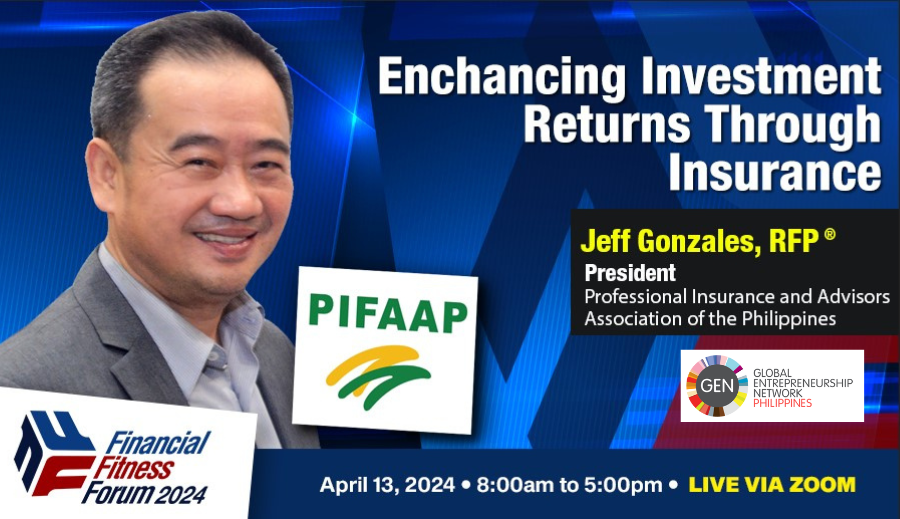 Enchancing Investment Returns Through Insurance

Jeff Gonzales, RFP ®
President
Professional Insurance and Advisors Association of the Philippines

PIFAAP

GEN GLOBAL ENTREPRENEURSHIP NETWORK PHILIPPINES

Financial Fitness Forum 2024

April 13, 2024 • 8:00am to 5:00pm • LIVE VIA ZOOM